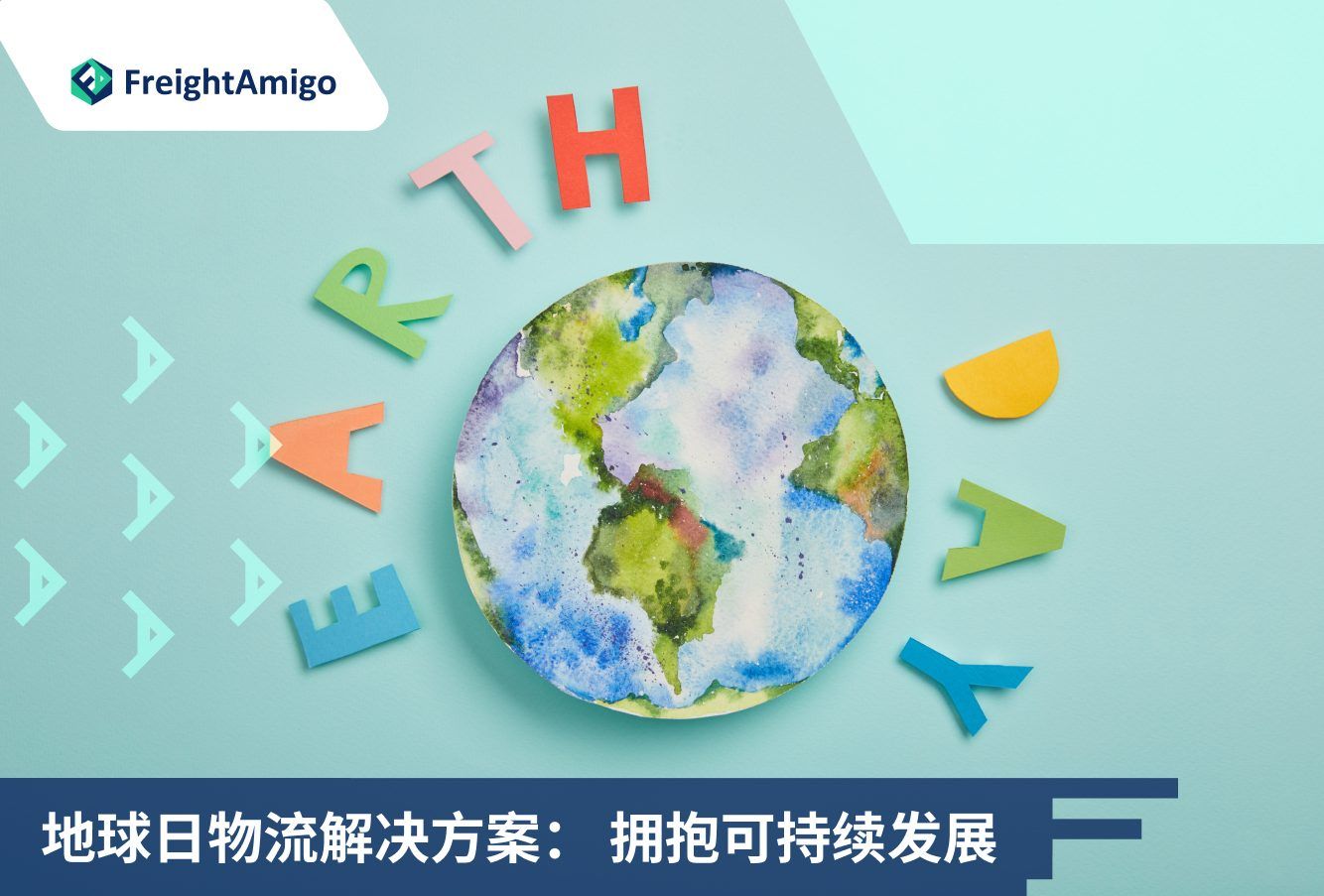 FreightAmigo

EARTH

DAY

地球日物流解决方案： 拥抱可持续发展